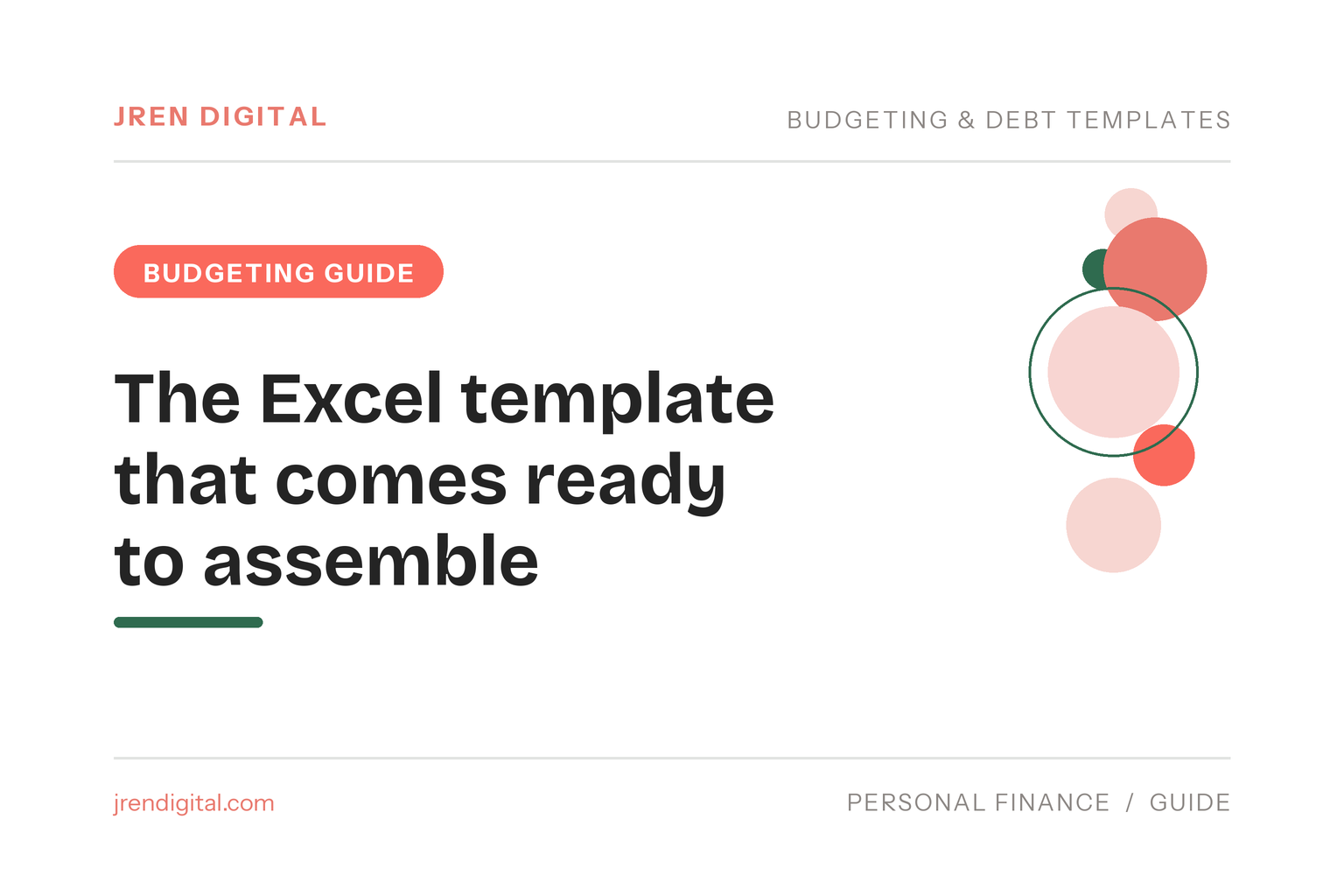 JREN DIGITAL

BUDGETING & DEBT TEMPLATES

BUDGETING GUIDE

The Excel template that comes ready to assemble

jrendigital.com

PERSONAL FINANCE / GUIDE